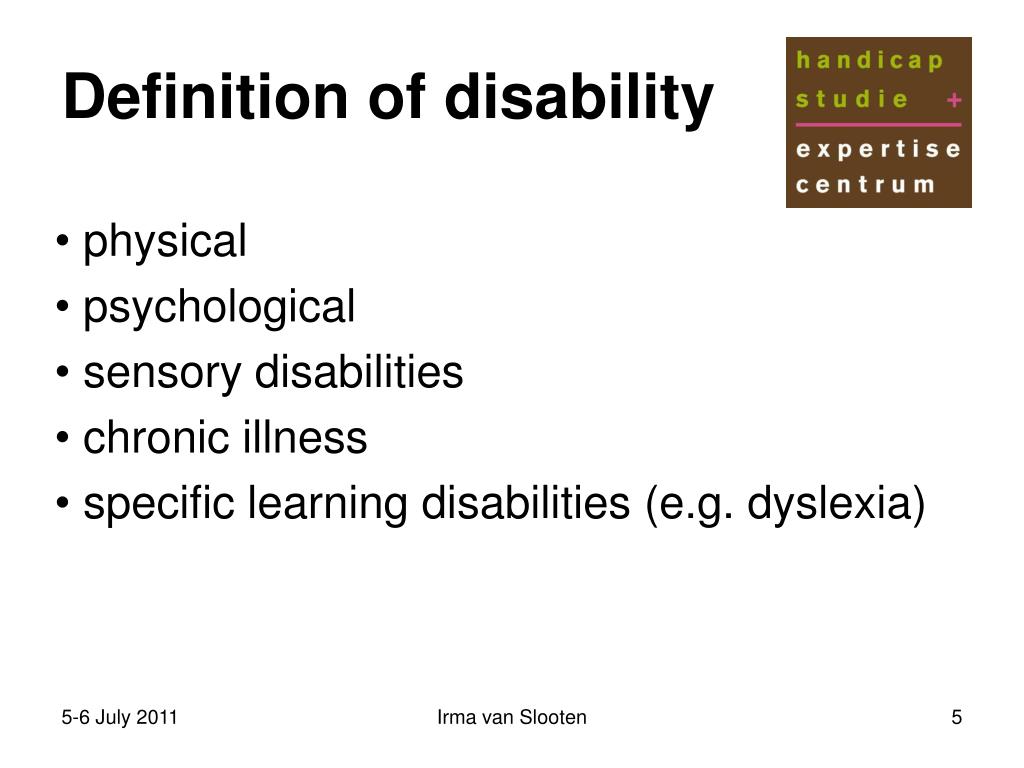 Definition of disability

handicap
studie +
expertise
centrum

• physical
• psychological
• sensory disabilities
• chronic illness
• specific learning disabilities (e.g. dyslexia)

5-6 July 2011

Irma van Slooten

5